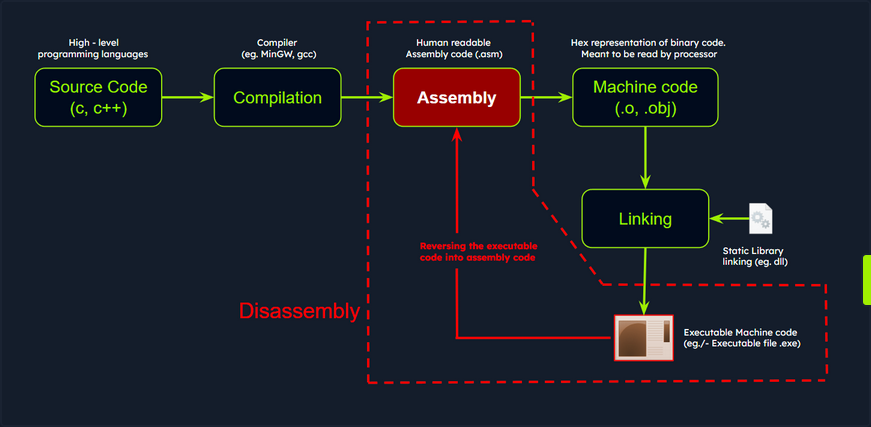 High - level programming languages

Source Code
(c, c++)

Compiler
(eg. MinGW, gcc)

Compilation

Human readable
Assembly code (.asm)

Assembly

Hex representation of binary code.
Meant to be read by processor

Machine code
(.o, .obj)

Linking

Static Library
linking (eg. dll)

Reversing the executable code into assembly code

Disassembly

Executable Machine code
(eg./- Executable file .exe)